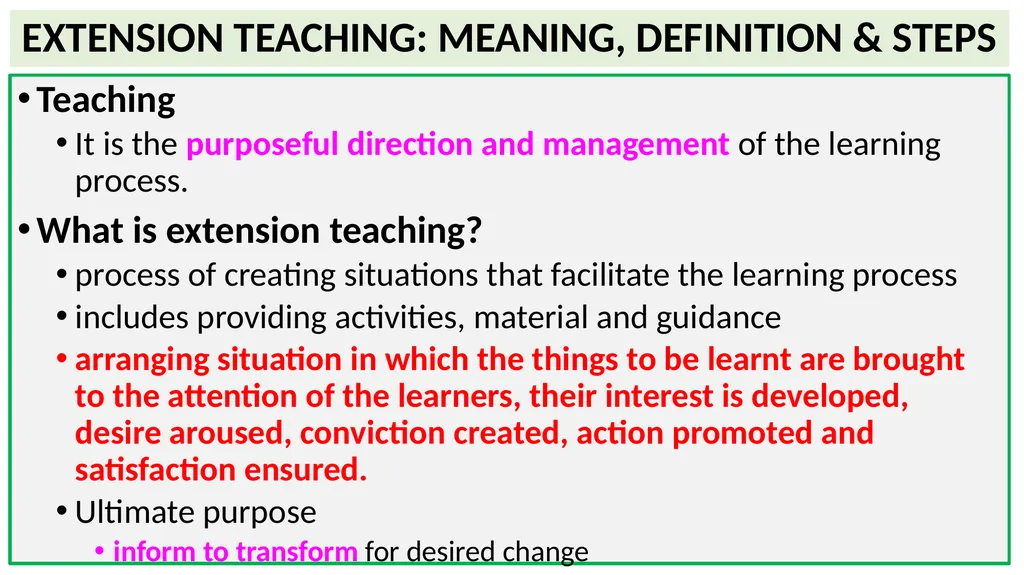 EXTENSION TEACHING: MEANING, DEFINITION & STEPS

• Teaching
• It is the purposeful direction and management of the learning process.

• What is extension teaching?
• process of creating situations that facilitate the learning process
• includes providing activities, material and guidance
• arranging situation in which the things to be learnt are brought to the attention of the learners, their interest is developed, desire aroused, conviction created, action promoted and satisfaction ensured.
• Ultimate purpose
• inform to transform for desired change